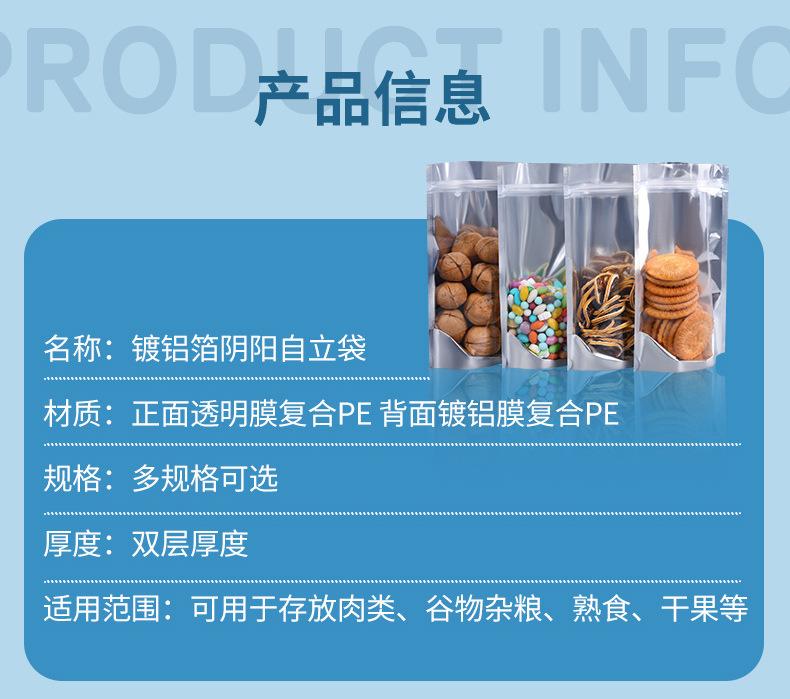 PRODUCT INFO

产品信息

名称：镀铝箔阴阳自立袋

材质：正面透明膜复合PE 背面镀铝膜复合PE

规格：多规格可选

厚度：双层厚度

适用范围：可用于存放肉类、谷物杂粮、熟食、干果等